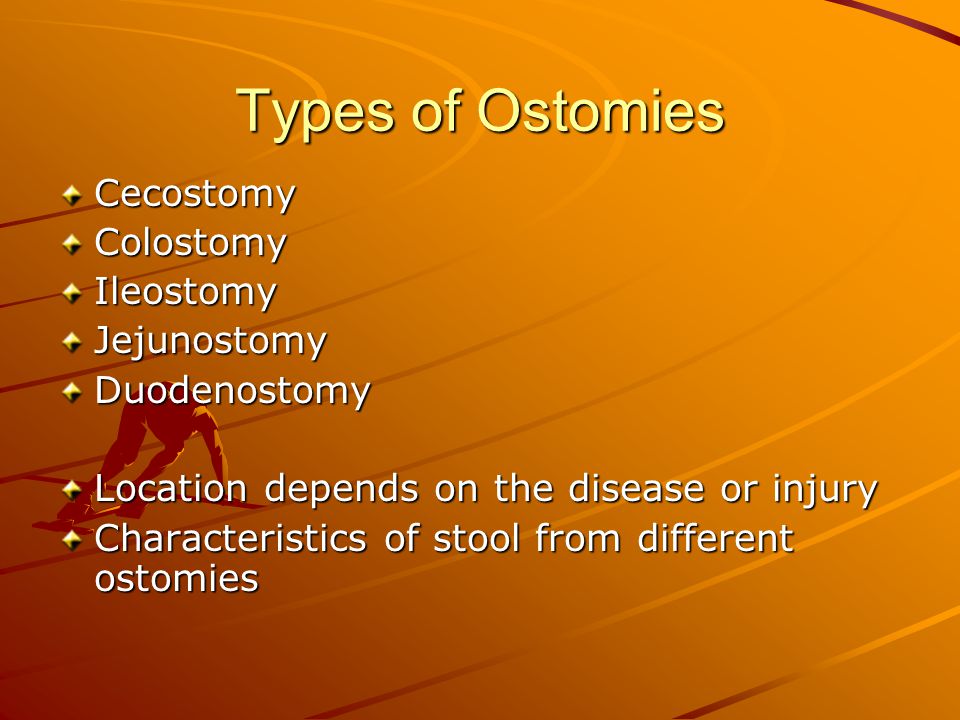 Types of Ostomies

Cecostomy
Colostomy
Ileostomy
Jejunostomy
Duodenostomy

Location depends on the disease or injury
Characteristics of stool from different ostomies